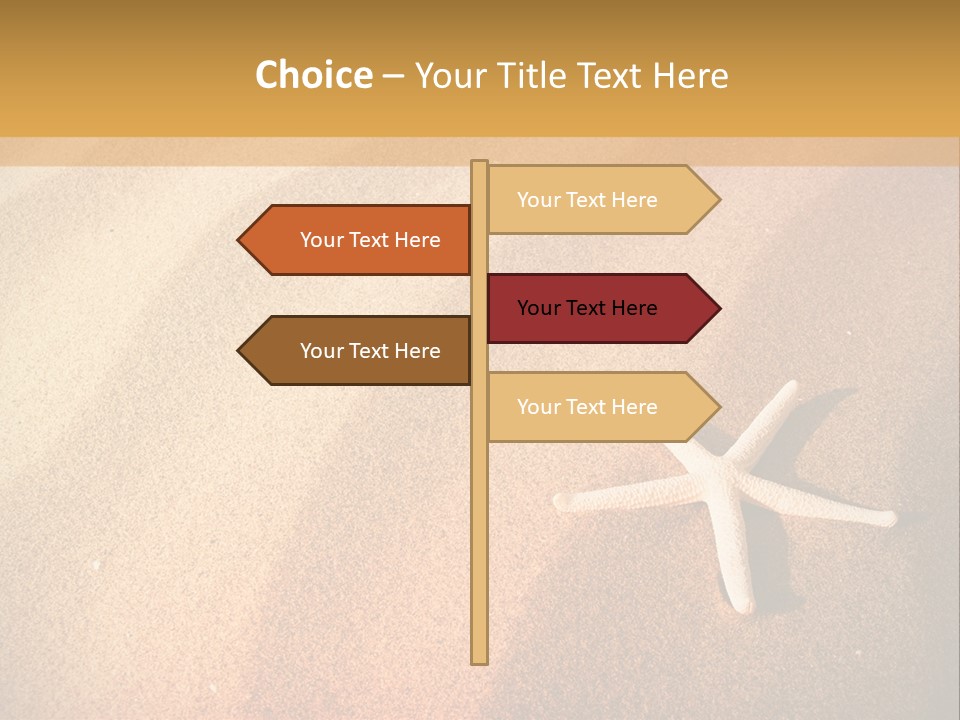 Choice – Your Title Text Here

Your Text Here

Your Text Here

Your Text Here

Your Text Here

Your Text Here